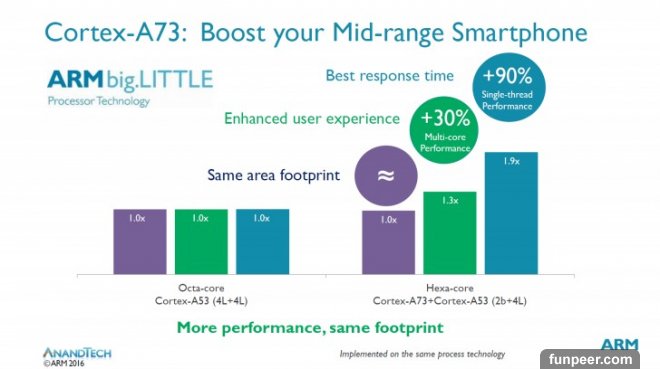 Cortex-A73: Boost your Mid-range Smartphone

ARM big.LITTLE
Processor Technology

Best response time

+90%
Single-thread Performance

Enhanced user experience

+30%
Multi-core Performance

Same area footprint

≈

1.0x

1.0x

1.0x

1.0x

1.3x

1.9x

Octa-core
Cortex-A53 (4L+4L)

Hexa-core
Cortex-A73+Cortex-A53 (2b+4L)

More performance, same footprint

ANANDTECH
©ARM 2016

Implemented on the same process technology

ARM

funpeer.com